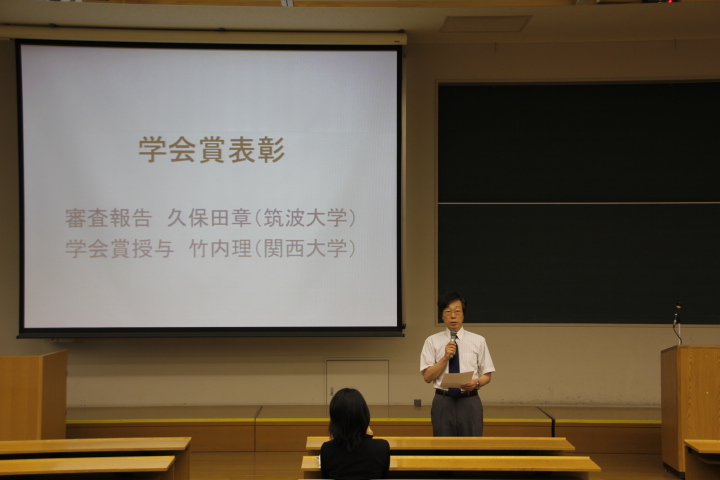 学会賞表彰

審査報告　久保田章（筑波大学）
学会賞授与　竹内理（関西大学）